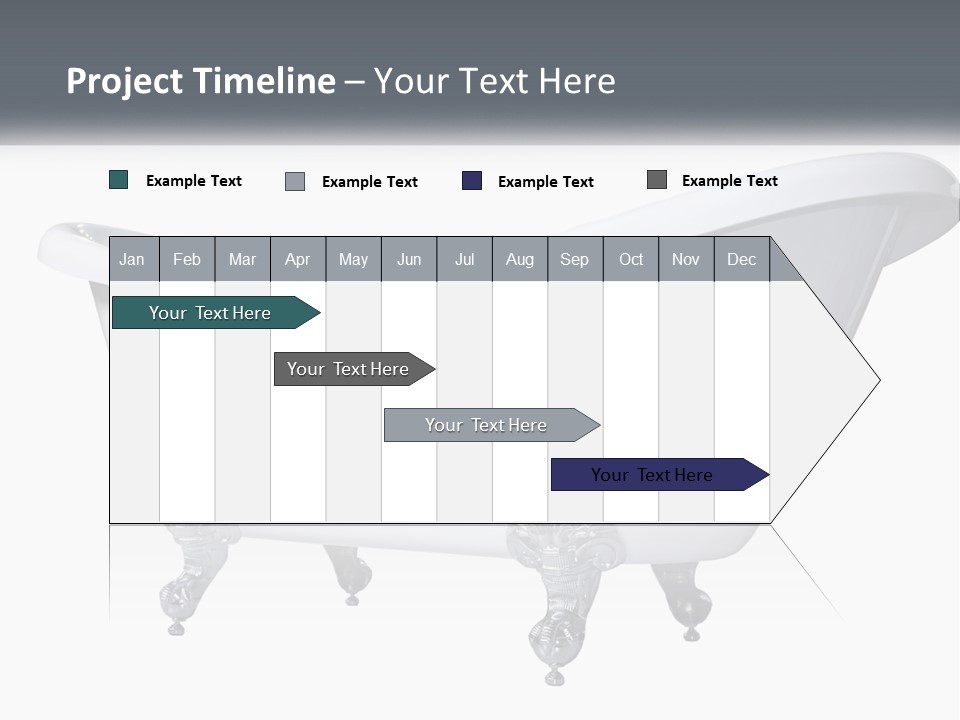 Project Timeline – Your Text Here

Example Text
Example Text
Example Text
Example Text

| Jan | Feb | Mar | Apr | May | Jun | Jul | Aug | Sep | Oct | Nov | Dec |
|---|---|---|---|---|---|---|---|---|---|---|---|

Your Text Here
Your Text Here
Your Text Here
Your Text Here